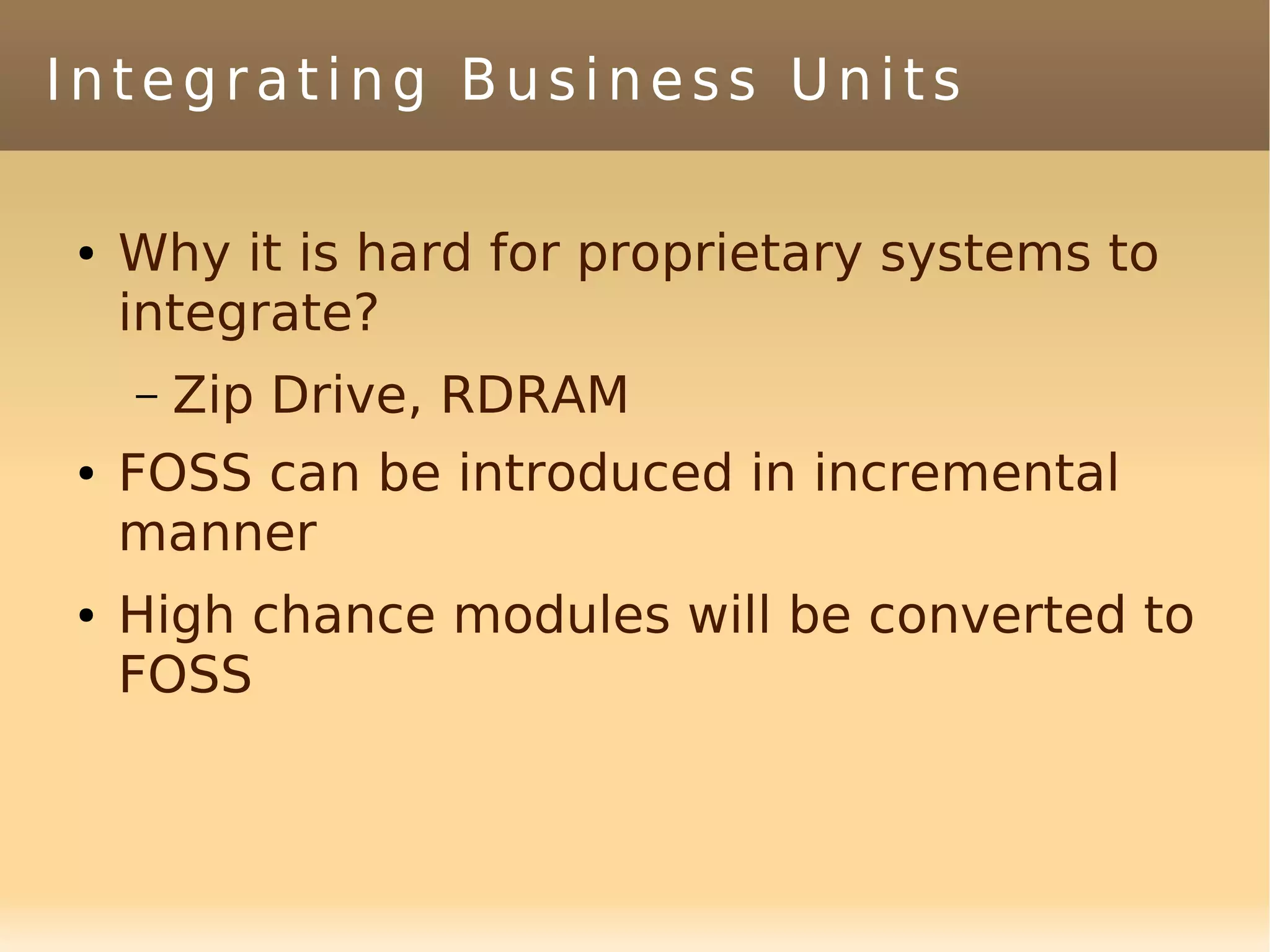 Integrating Business Units

• Why it is hard for proprietary systems to integrate?

– Zip Drive, RDRAM

• FOSS can be introduced in incremental manner

• High chance modules will be converted to FOSS